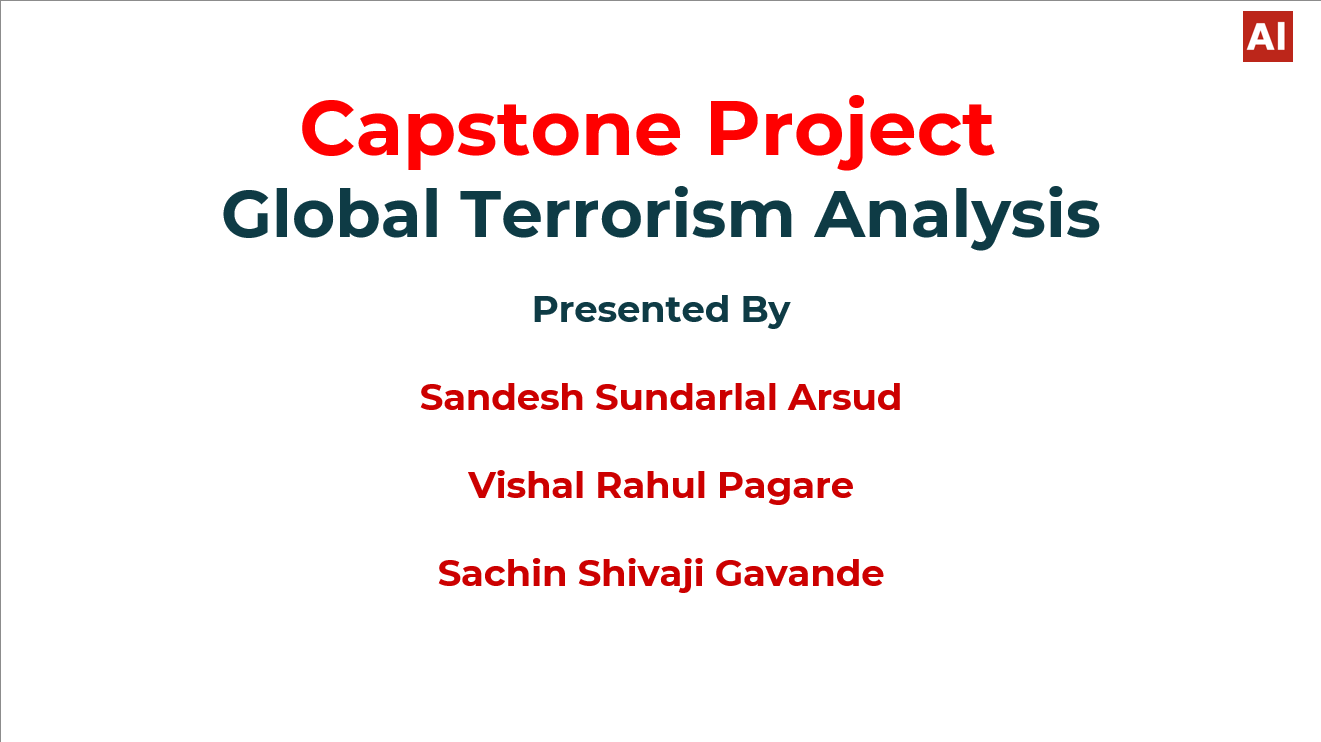 AI

Capstone Project
Global Terrorism Analysis

Presented By

Sandesh Sundarlal Arsud

Vishal Rahul Pagare

Sachin Shivaji Gavande